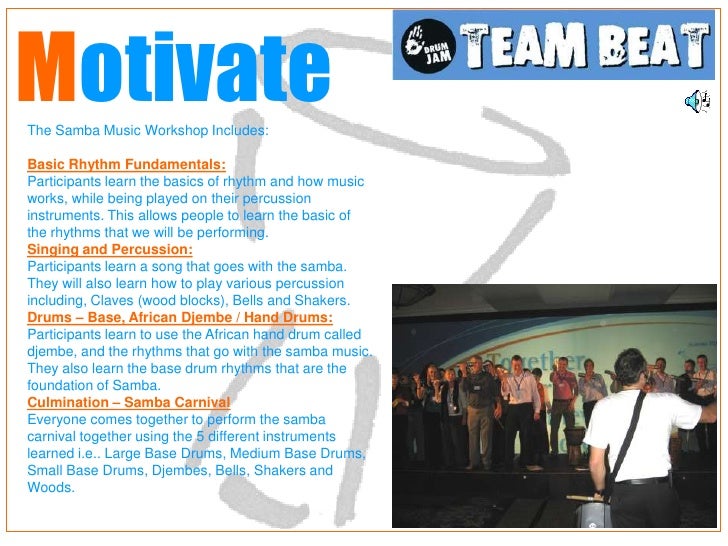 Motivate

DRUM JAM TEAM BEAT

The Samba Music Workshop Includes:

Basic Rhythm Fundamentals:
Participants learn the basics of rhythm and how music works, while being played on their percussion instruments. This allows people to learn the basic of the rhythms that we will be performing.
Singing and Percussion:
Participants learn a song that goes with the samba. They will also learn how to play various percussion including, Claves (wood blocks), Bells and Shakers.
Drums – Base, African Djembe / Hand Drums:
Participants learn to use the African hand drum called djembe, and the rhythms that go with the samba music. They also learn the base drum rhythms that are the foundation of Samba.
Culmination – Samba Carnival
Everyone comes together to perform the samba carnival together using the 5 different instruments learned i.e.. Large Base Drums, Medium Base Drums, Small Base Drums, Djembes, Bells, Shakers and Woods.

Together